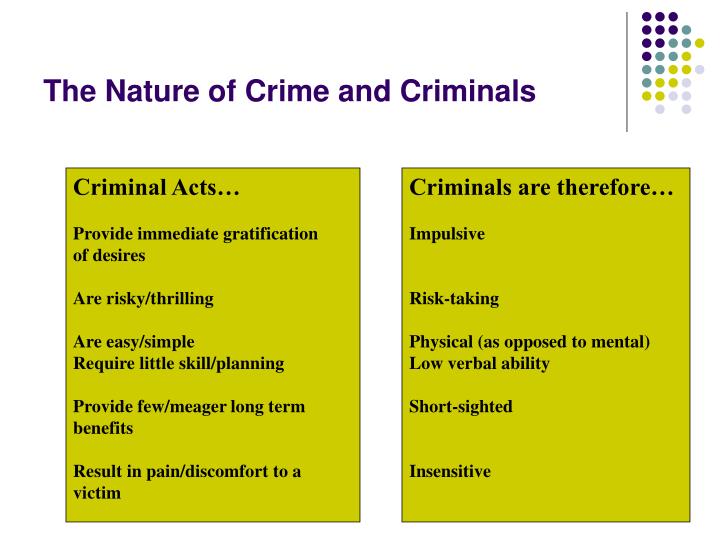 The Nature of Crime and Criminals

Criminal Acts…

Provide immediate gratification of desires

Are risky/thrilling

Are easy/simple
Require little skill/planning

Provide few/meager long term benefits

Result in pain/discomfort to a victim

Criminals are therefore…

Impulsive

Risk-taking

Physical (as opposed to mental)
Low verbal ability

Short-sighted

Insensitive